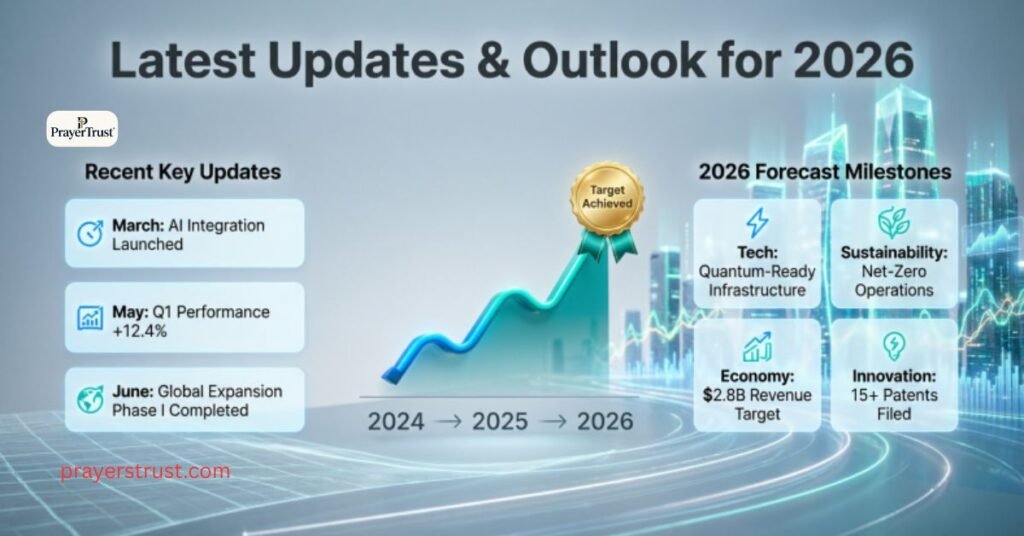 Latest Updates & Outlook for 2026

PrayerTrust

Recent Key Updates

March: AI Integration Launched

May: Q1 Performance +12.4%

June: Global Expansion Phase I Completed

Target Achieved

2024 → 2025 → 2026

2026 Forecast Milestones

Tech: Quantum-Ready Infrastructure

Sustainability: Net-Zero Operations

Economy: $2.8B Revenue Target

Innovation: 15+ Patents Filed

prayerstrust.com